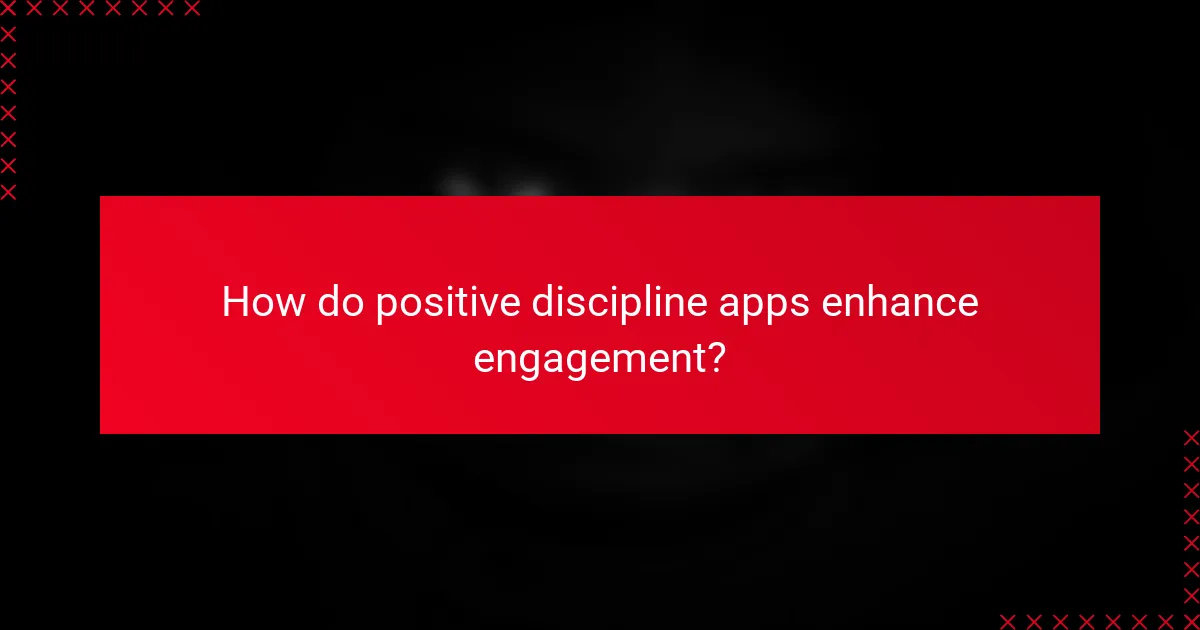 How do positive discipline apps enhance engagement?